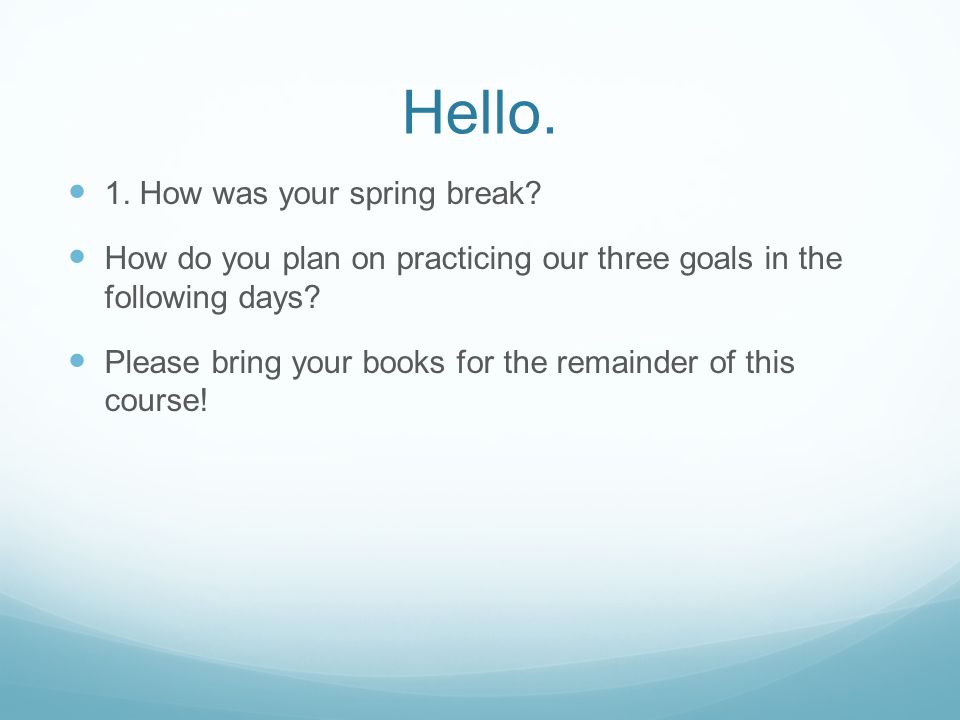 Hello.

- 1. How was your spring break?
- How do you plan on practicing our three goals in the following days?
- Please bring your books for the remainder of this course!